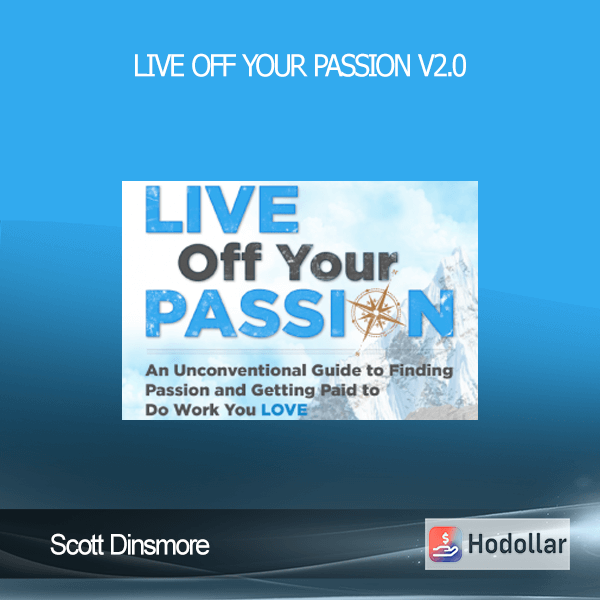 LIVE OFF YOUR PASSION V2.0

LIVE
Off Your
PASSION

An Unconventional Guide to Finding Passion and Getting Paid to Do Work You LOVE

Scott Dinsmore

Hodollar